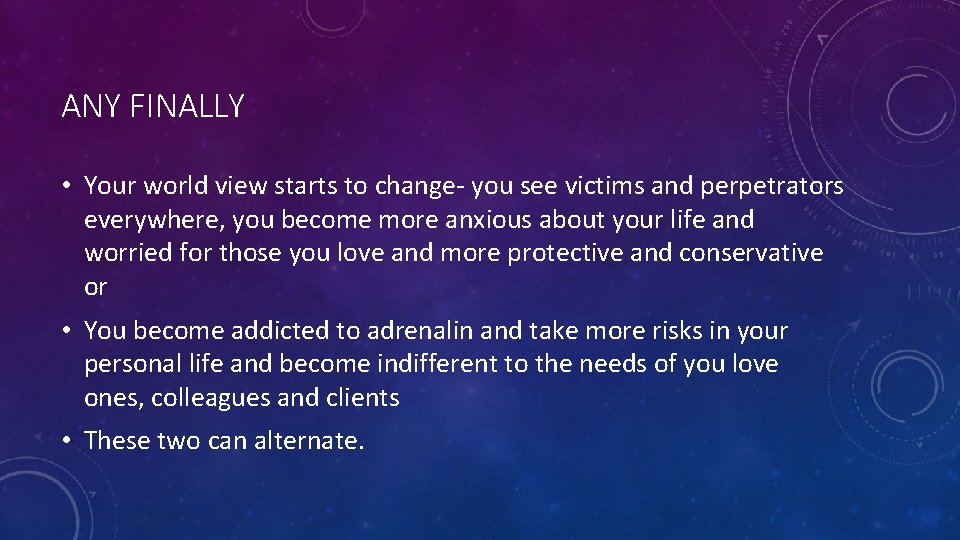 ANY FINALLY

• Your world view starts to change- you see victims and perpetrators everywhere, you become more anxious about your life and worried for those you love and more protective and conservative or

• You become addicted to adrenalin and take more risks in your personal life and become indifferent to the needs of you love ones, colleagues and clients

• These two can alternate.